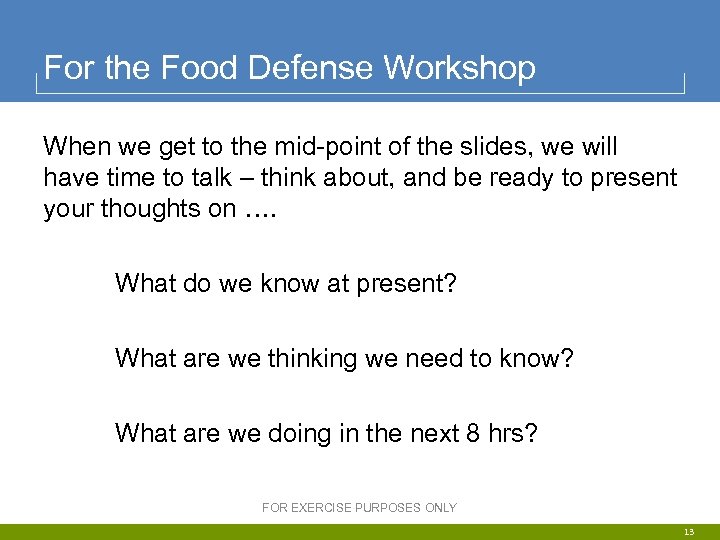 For the Food Defense Workshop

When we get to the mid-point of the slides, we will have time to talk – think about, and be ready to present your thoughts on ….

What do we know at present?

What are we thinking we need to know?

What are we doing in the next 8 hrs?

FOR EXERCISE PURPOSES ONLY

13